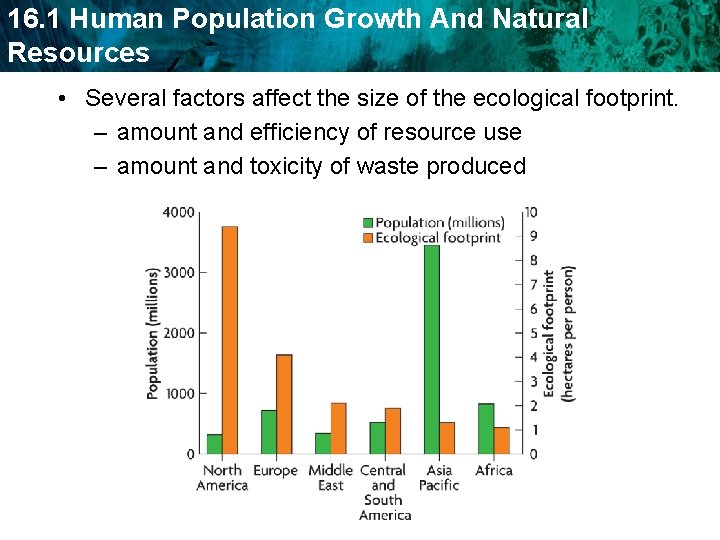 16.1 Human Population Growth And Natural Resources

• Several factors affect the size of the ecological footprint.
– amount and efficiency of resource use
– amount and toxicity of waste produced

Population (millions)
Ecological footprint

Population (millions)
4000
3000
2000
1000
0

Ecological footprint (hectares per person)
10
9
8
7
6
5
4
3
2
1
0

North America
Europe
Middle East
Central and South America
Asia Pacific
Africa